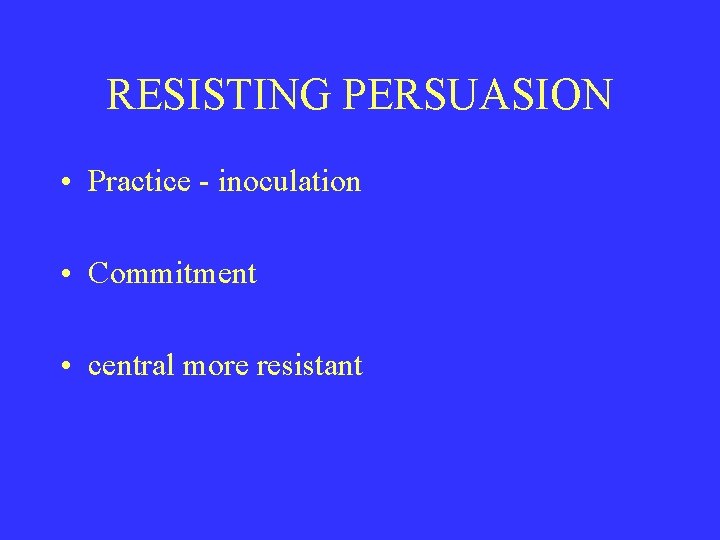 RESISTING PERSUASION

• Practice - inoculation

• Commitment

• central more resistant